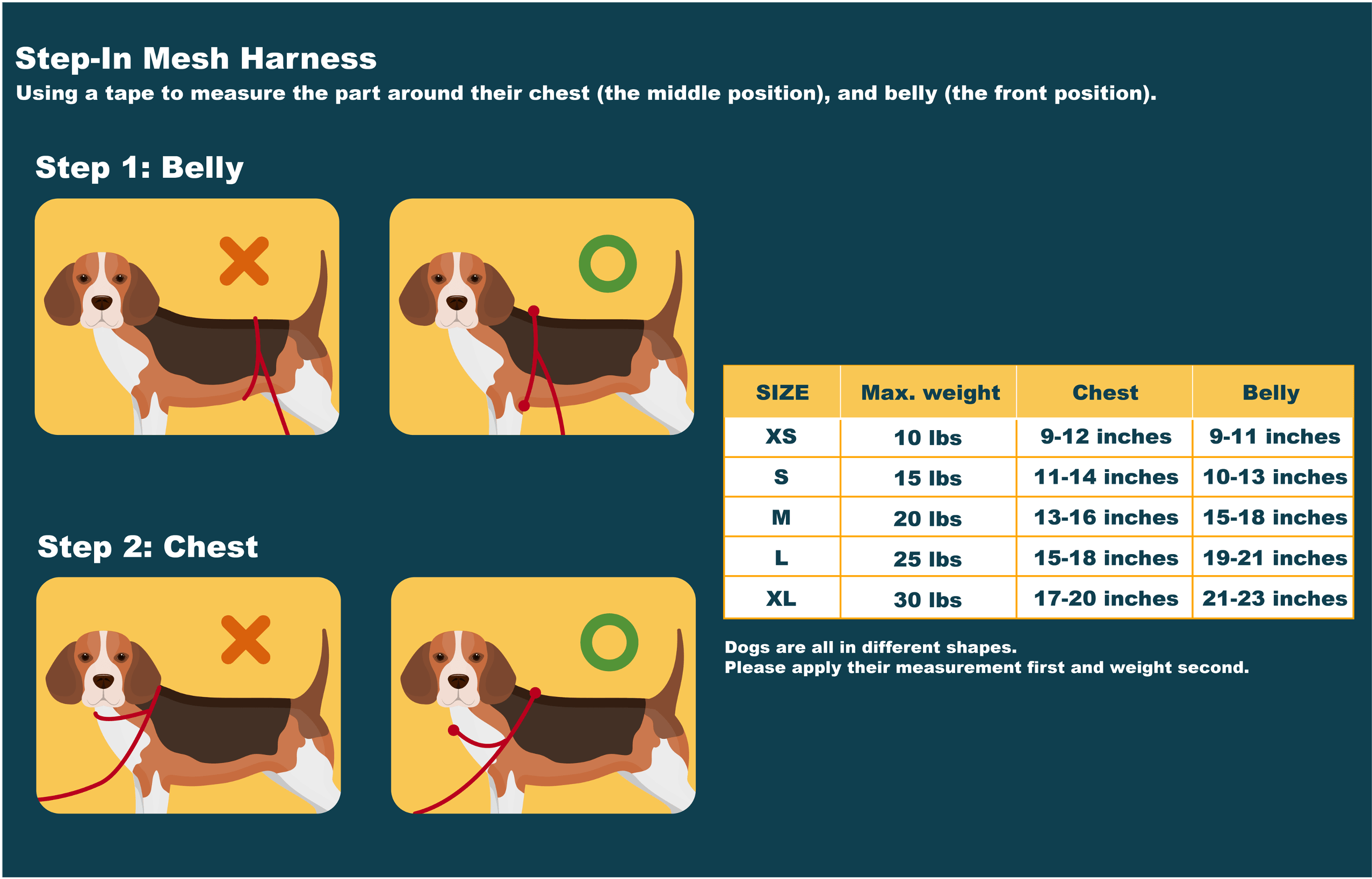 Step-In Mesh Harness
Using a tape to measure the part around their chest (the middle position), and belly (the front position).

Step 1: Belly

Step 2: Chest

| SIZE | Max. weight | Chest | Belly |
|---|---|---|---|
| XS | 10 lbs | 9-12 inches | 9-11 inches |
| S | 15 lbs | 11-14 inches | 10-13 inches |
| M | 20 lbs | 13-16 inches | 15-18 inches |
| L | 25 lbs | 15-18 inches | 19-21 inches |
| XL | 30 lbs | 17-20 inches | 21-23 inches |

Dogs are all in different shapes.
Please apply their measurement first and weight second.